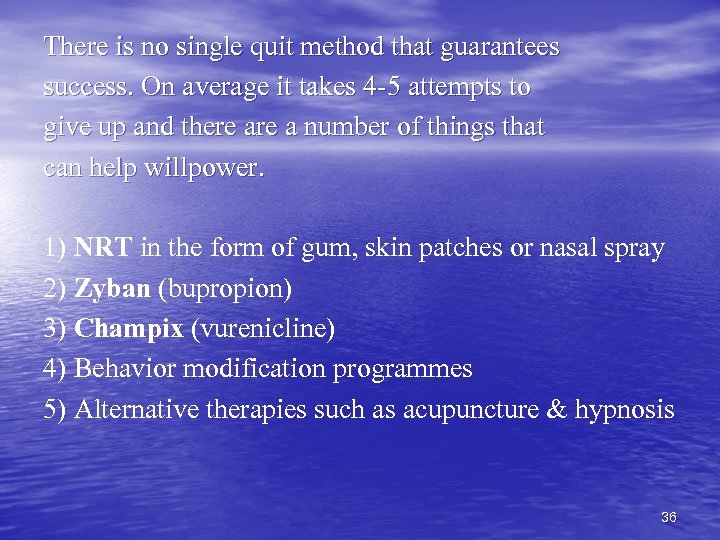 There is no single quit method that guarantees success. On average it takes 4-5 attempts to give up and there are a number of things that can help willpower.

1) NRT in the form of gum, skin patches or nasal spray
2) Zyban (bupropion)
3) Champix (vurenicline)
4) Behavior modification programmes
5) Alternative therapies such as acupuncture & hypnosis

36